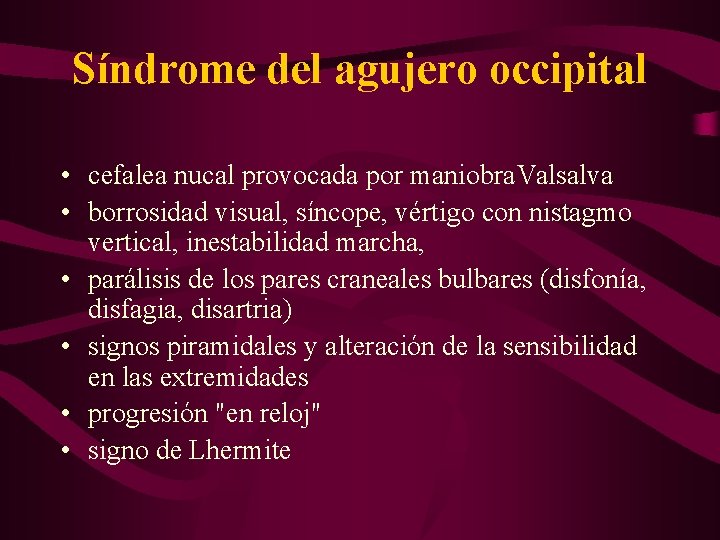 Síndrome del agujero occipital

• cefalea nucal provocada por maniobraValsalva
• borrosidad visual, síncope, vértigo con nistagmo vertical, inestabilidad marcha,
• parálisis de los pares craneales bulbares (disfonía, disfagia, disartria)
• signos piramidales y alteración de la sensibilidad en las extremidades
• progresión "en reloj"
• signo de Lhermite